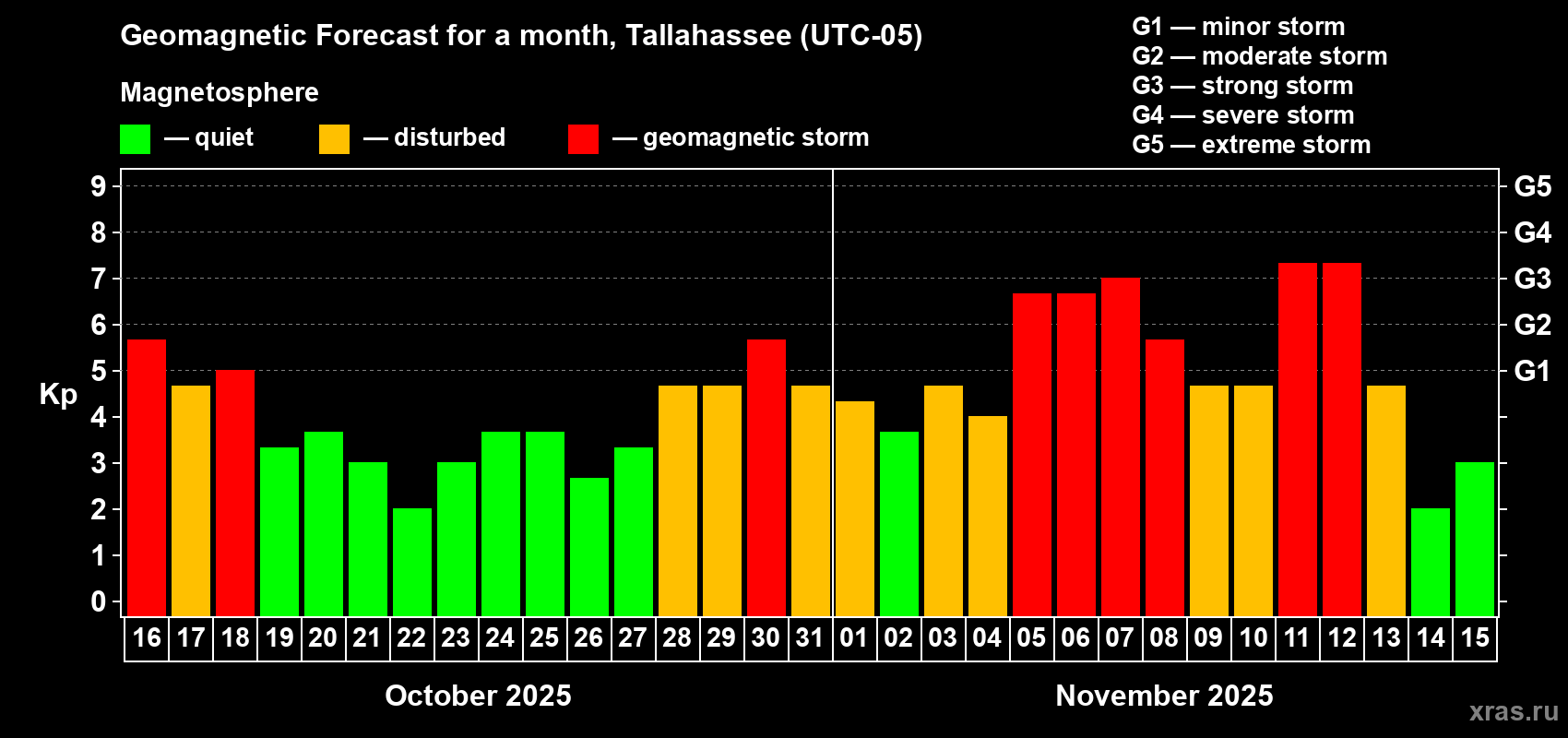 Geomagnetic Forecast for a month, Tallahassee (UTC-05)

Magnetosphere

— quiet — disturbed — geomagnetic storm

G1 — minor storm
G2 — moderate storm
G3 — strong storm
G4 — severe storm
G5 — extreme storm

Kp

9
8
7
6
5
4
3
2
1
0

G5
G4
G3
G2
G1

16 17 18 19 20 21 22 23 24 25 26 27 28 29 30 31 01 02 03 04 05 06 07 08 09 10 11 12 13 14 15

October 2025

November 2025

xras.ru